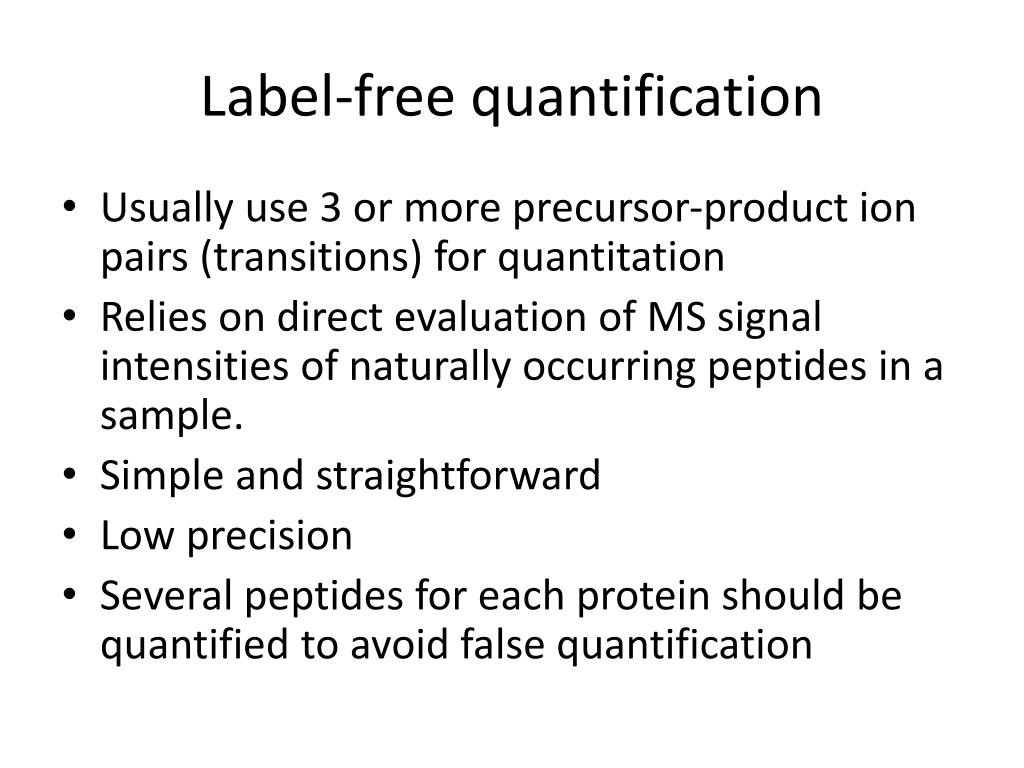 Label-free quantification

• Usually use 3 or more precursor-product ion pairs (transitions) for quantitation
• Relies on direct evaluation of MS signal intensities of naturally occurring peptides in a sample.
• Simple and straightforward
• Low precision
• Several peptides for each protein should be quantified to avoid false quantification